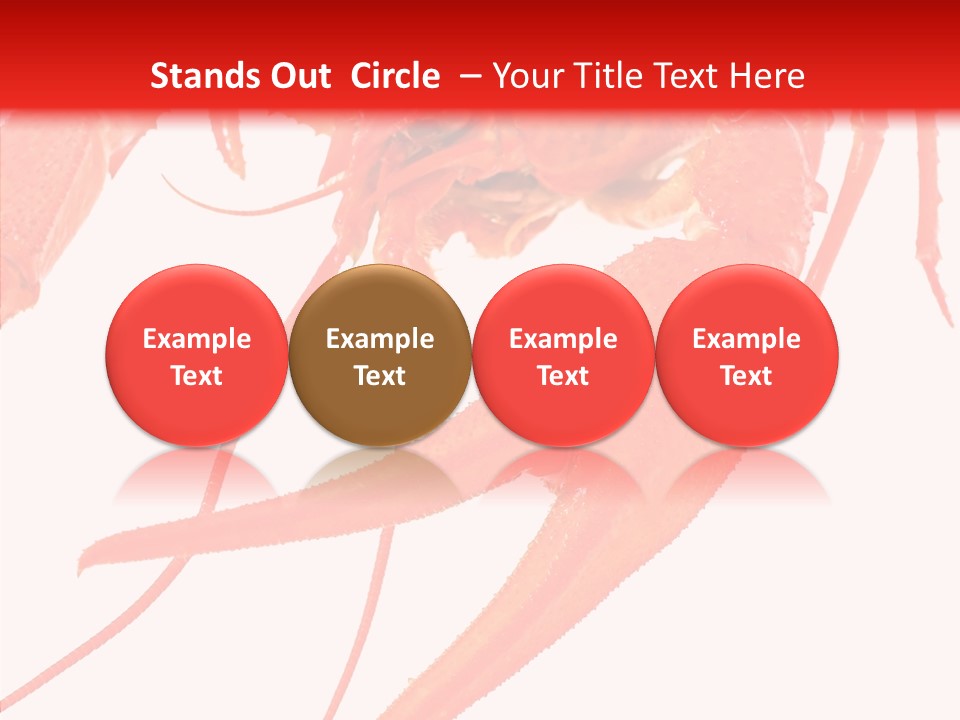 Stands Out Circle – Your Title Text Here

Example Text

Example Text

Example Text

Example Text